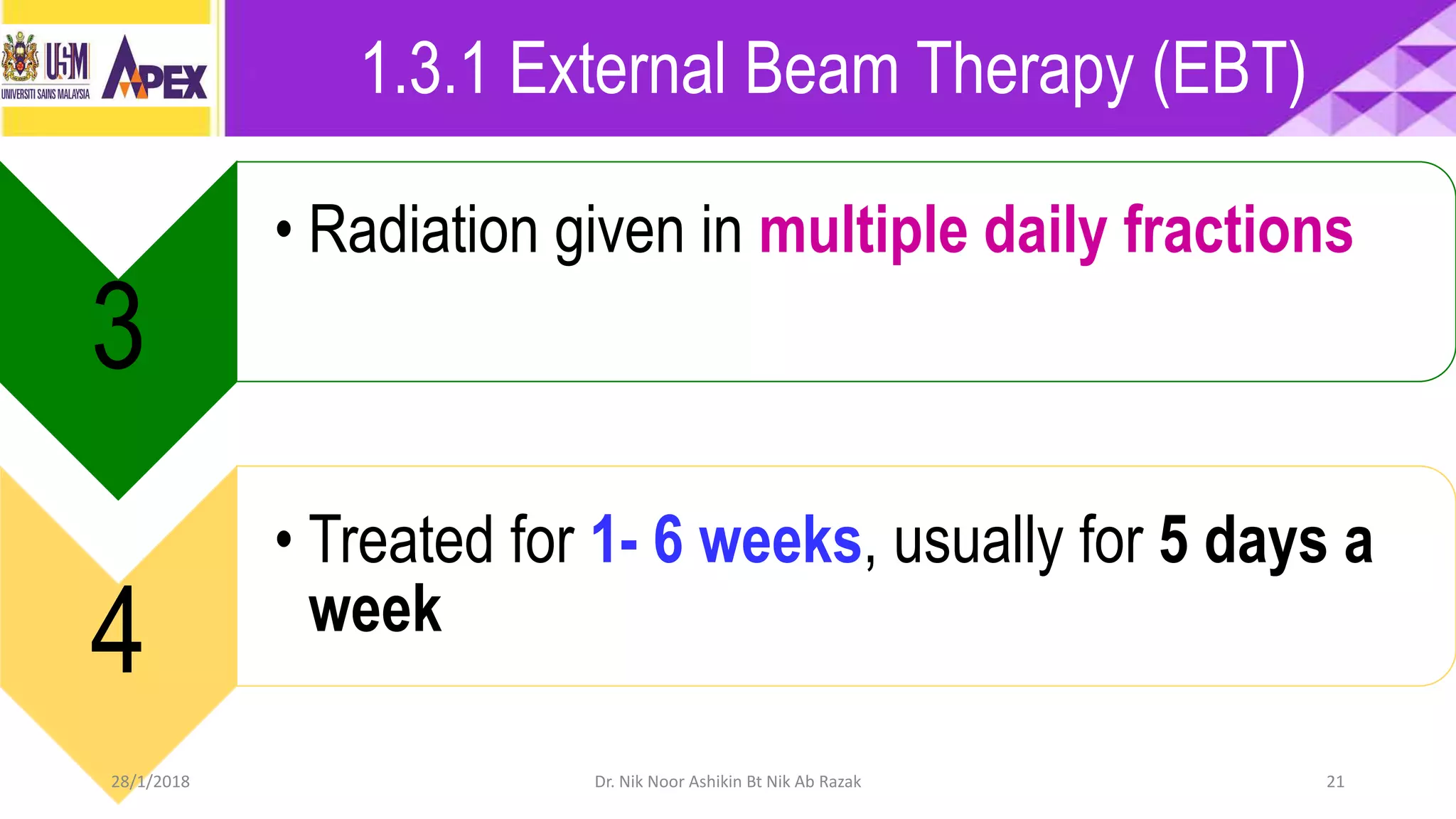 USM UNIVERSITI SAINS MALAYSIA APEX

1.3.1 External Beam Therapy (EBT)

3

• Radiation given in multiple daily fractions

4

• Treated for 1- 6 weeks, usually for 5 days a week

28/1/2018 Dr. Nik Noor Ashikin Bt Nik Ab Razak 21